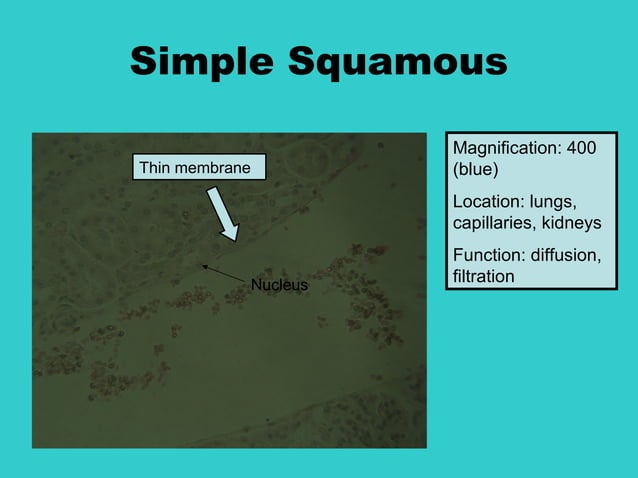 Simple Squamous

Thin membrane

Nucleus

Magnification: 400 (blue)

Location: lungs, capillaries, kidneys

Function: diffusion, filtration